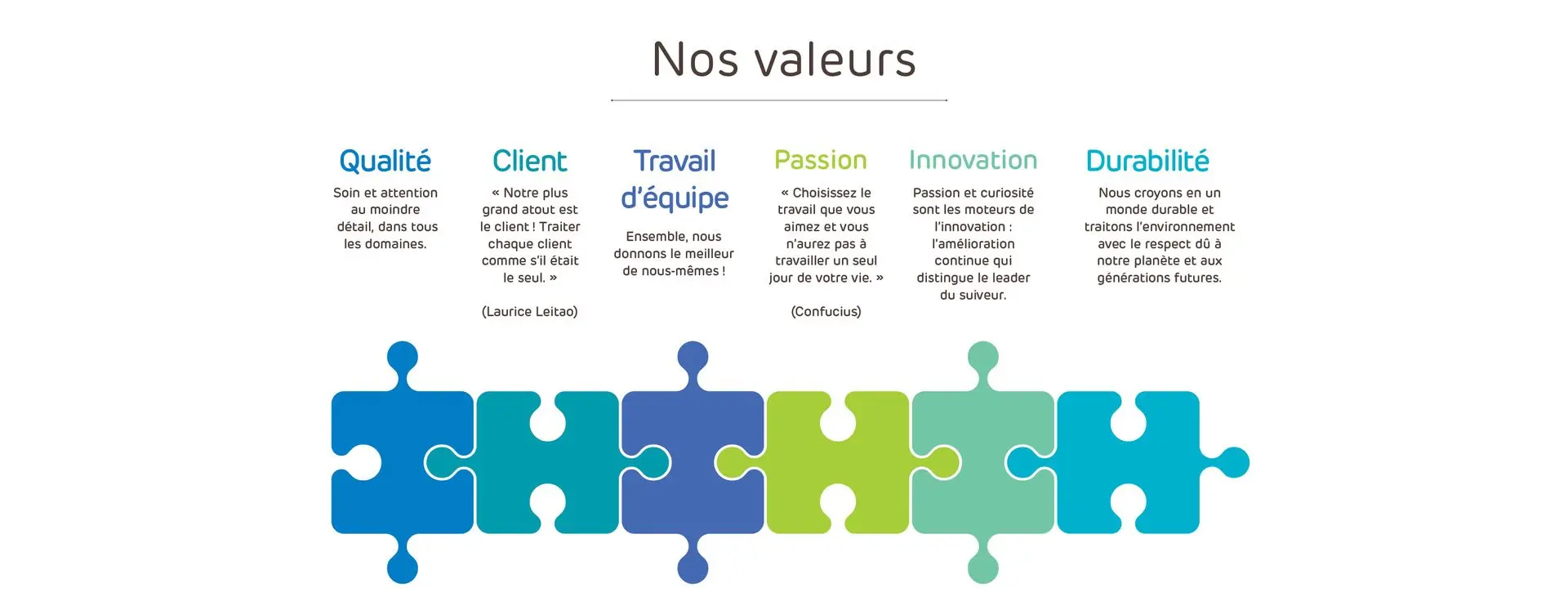 Nos valeurs

Qualité

Soin et attention au moindre détail, dans tous les domaines.

Client

« Notre plus grand atout est le client ! Traiter chaque client comme s'il était le seul. »

(Laurice Leitao)

Travail d'équipe

Ensemble, nous donnons le meilleur de nous-mêmes !

Passion

« Choisissez le travail que vous aimez et vous n'aurez pas à travailler un seul jour de votre vie. »

(Confucius)

Innovation

Passion et curiosité sont les moteurs de l'innovation : l'amélioration continue qui distingue le leader du suiveur.

Durabilité

Nous croyons en un monde durable et traitons l'environnement avec le respect dû à notre planète et aux générations futures.